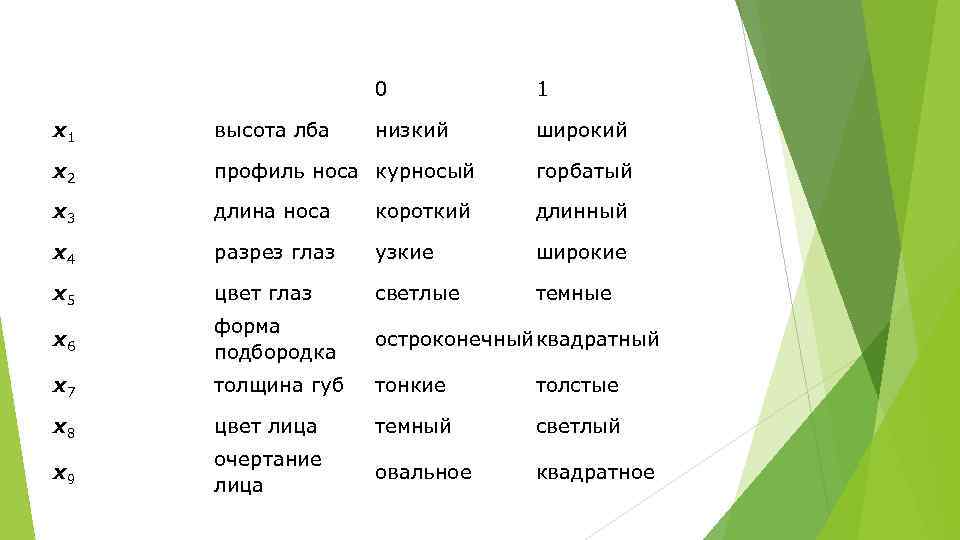 |  |  | 0 | 1 |
|---|---|---|---|
| $x_1$ | высота лба | низкий | широкий |
| $x_2$ | профиль носа | курносый | горбатый |
| $x_3$ | длина носа | короткий | длинный |
| $x_4$ | разрез глаз | узкие | широкие |
| $x_5$ | цвет глаз | светлые | темные |
| $x_6$ | форма подбородка | остроконечный | квадратный |
| $x_7$ | толщина губ | тонкие | толстые |
| $x_8$ | цвет лица | темный | светлый |
| $x_9$ | очертание лица | овальное | квадратное |